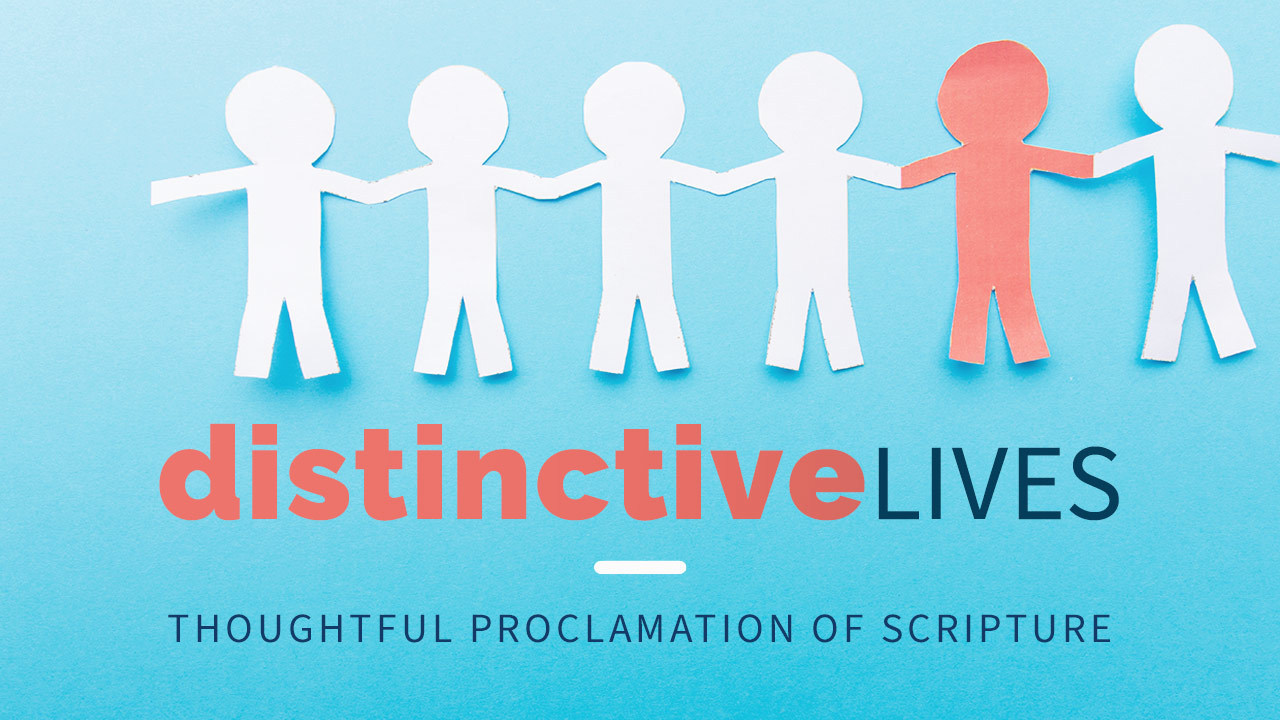 distinctiveLIVES

THOUGHTFUL PROCLAMATION OF SCRIPTURE